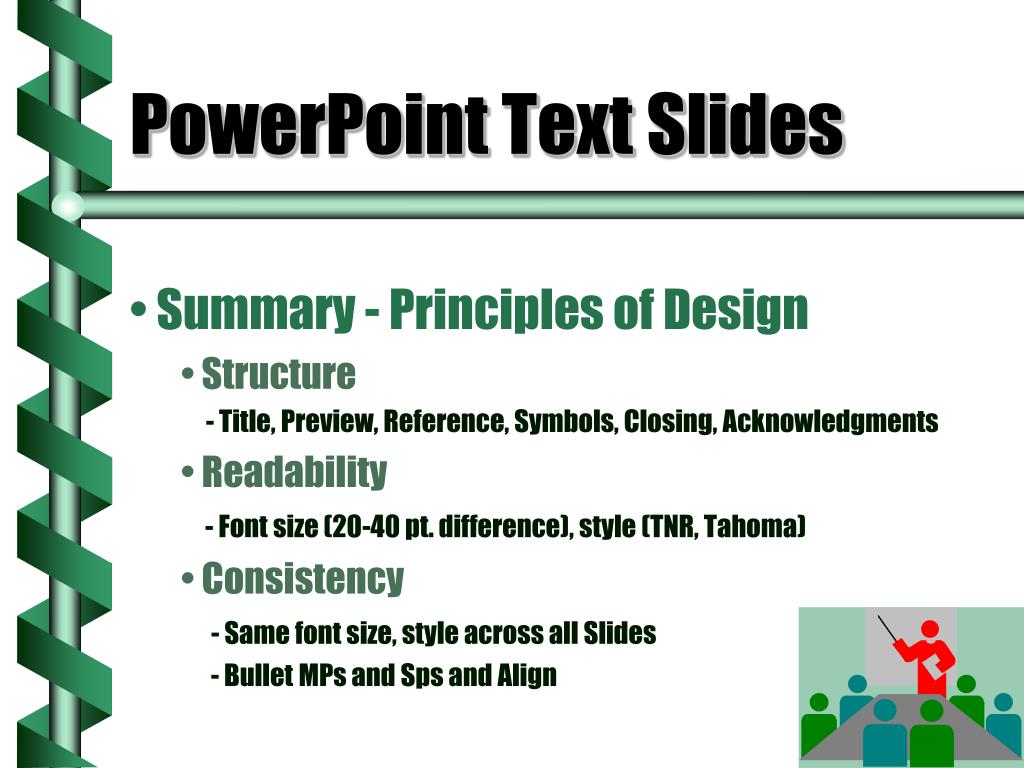 PowerPoint Text Slides

• Summary - Principles of Design

• Structure

- Title, Preview, Reference, Symbols, Closing, Acknowledgments

• Readability

- Font size (20-40 pt. difference), style (TNR, Tahoma)

• Consistency

- Same font size, style across all Slides

- Bullet MPs and Sps and Align